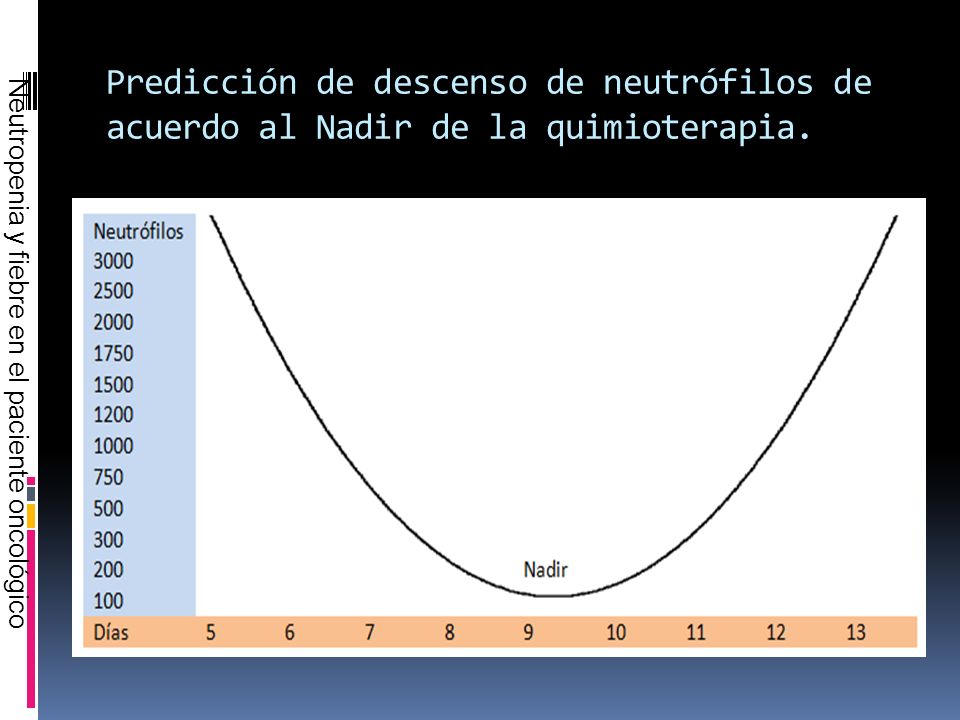 Neutropenia y fiebre en el paciente oncológico

Predicción de descenso de neutrófilos de acuerdo al Nadir de la quimioterapia.

Neutrófilos
3000
2500
2000
1750
1500
1200
1000
750
500
300
200
100

Nadir

Días 5 6 7 8 9 10 11 12 13